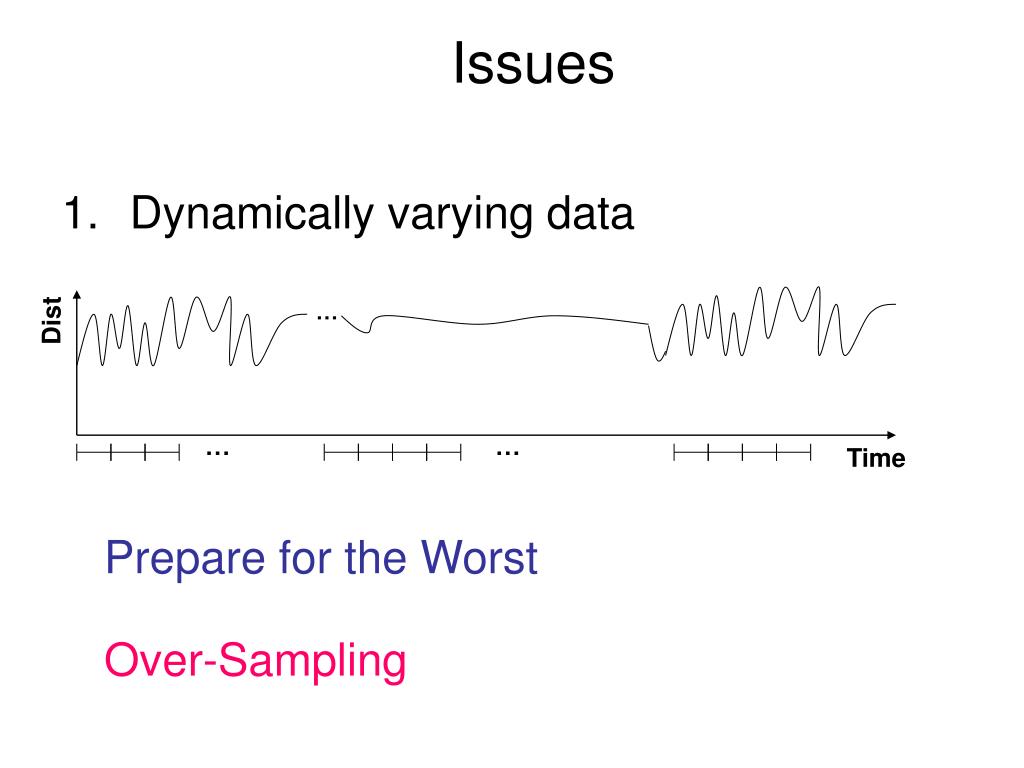 Issues

1. Dynamically varying data

Dist

…

…

…

Time

Prepare for the Worst

Over-Sampling